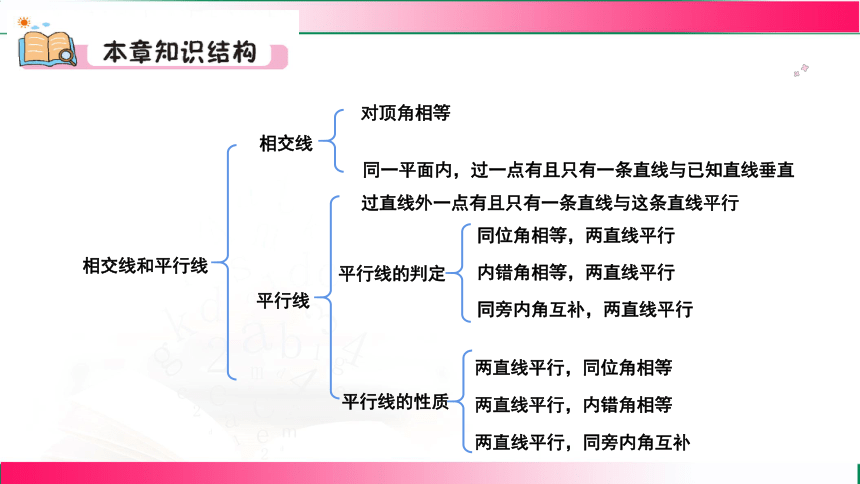 本章知识结构

相交线和平行线

相交线

对顶角相等

同一平面内，过一点有且只有一条直线与已知直线垂直

平行线

过直线外一点有且只有一条直线与这条直线平行

平行线的判定

同位角相等，两直线平行

内错角相等，两直线平行

同旁内角互补，两直线平行

平行线的性质

两直线平行，同位角相等

两直线平行，内错角相等

两直线平行，同旁内角互补